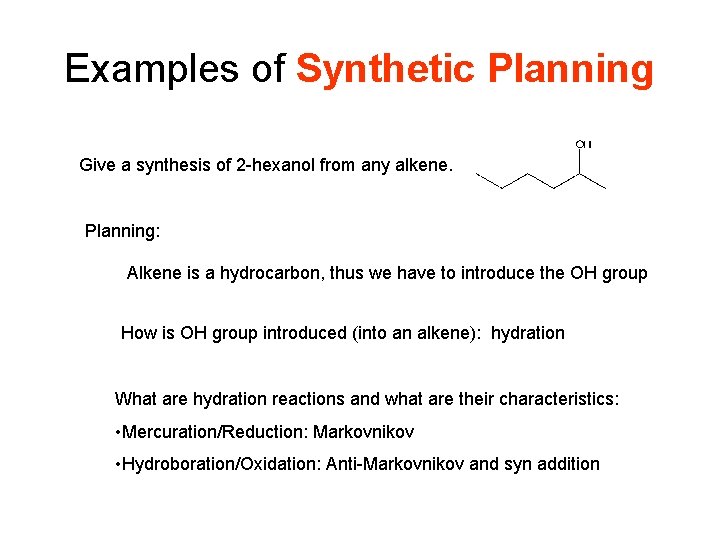 Examples of Synthetic Planning

Give a synthesis of 2-hexanol from any alkene.

OH

Planning:

Alkene is a hydrocarbon, thus we have to introduce the OH group

How is OH group introduced (into an alkene): hydration

What are hydration reactions and what are their characteristics:

•Mercuration/Reduction: Markovnikov

•Hydroboration/Oxidation: Anti-Markovnikov and syn addition